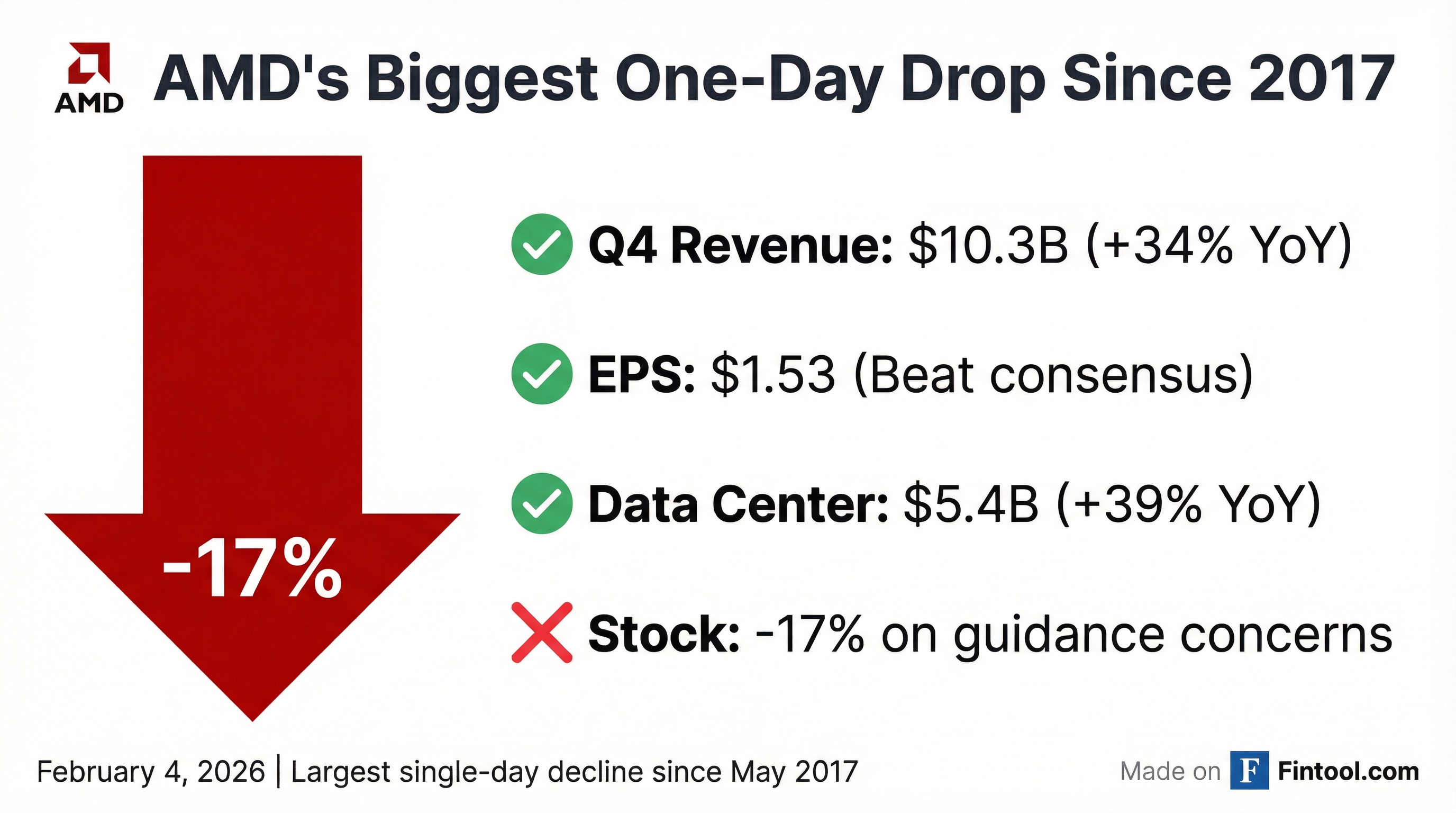 AMD

AMD's Biggest One-Day Drop Since 2017

-17%

Q4 Revenue: \$10.3B (+34% YoY)

EPS: \$1.53 (Beat consensus)

Data Center: \$5.4B (+39% YoY)

Stock: -17% on guidance concerns

February 4, 2026 | Largest single-day decline since May 2017

Made on F Fintool.com